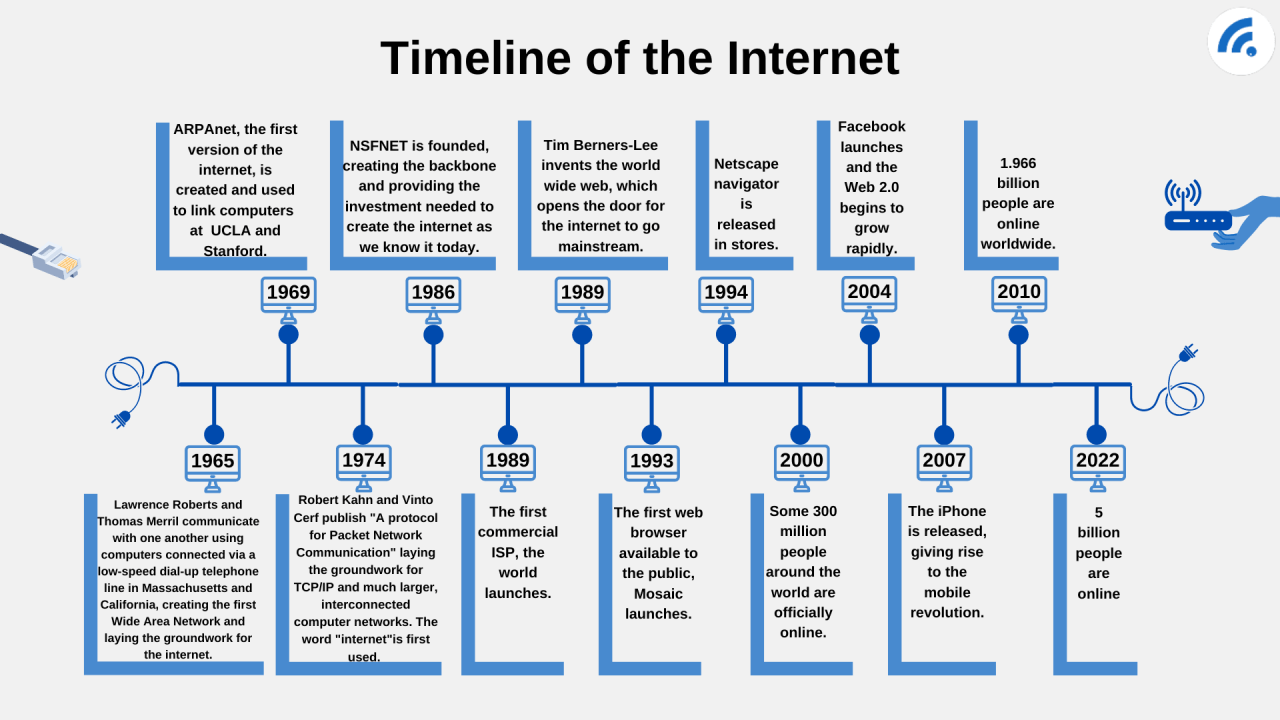 Timeline of the Internet

ARPAnet, the first version of the internet, is created and used to link computers at UCLA and Stanford.

1969

NSFNET is founded, creating the backbone and providing the investment needed to create the internet as we know it today.

1986

Tim Berners-Lee invents the world wide web, which opens the door for the internet to go mainstream.

1989

Netscape navigator is released in stores.

1994

Facebook launches and the Web 2.0 begins to grow rapidly.

2004

1.966 billion people are online worldwide.

2010

1965

Lawrence Roberts and Thomas Merril communicate with one another using computers connected via a low-speed dial-up telephone line in Massachusetts and California, creating the first Wide Area Network and laying the groundwork for the internet.

1974

Robert Kahn and Vinto Cerf publish "A protocol for Packet Network Communication" laying the groundwork for TCP/IP and much larger, interconnected computer networks. The word "internet"is first used.

1989

The first commercial ISP, the world launches.

1993

The first web browser available to the public, Mosaic launches.

2000

Some 300 million people around the world are officially online.

2007

The iPhone is released, giving rise to the mobile revolution.

2022

5 billion people are online